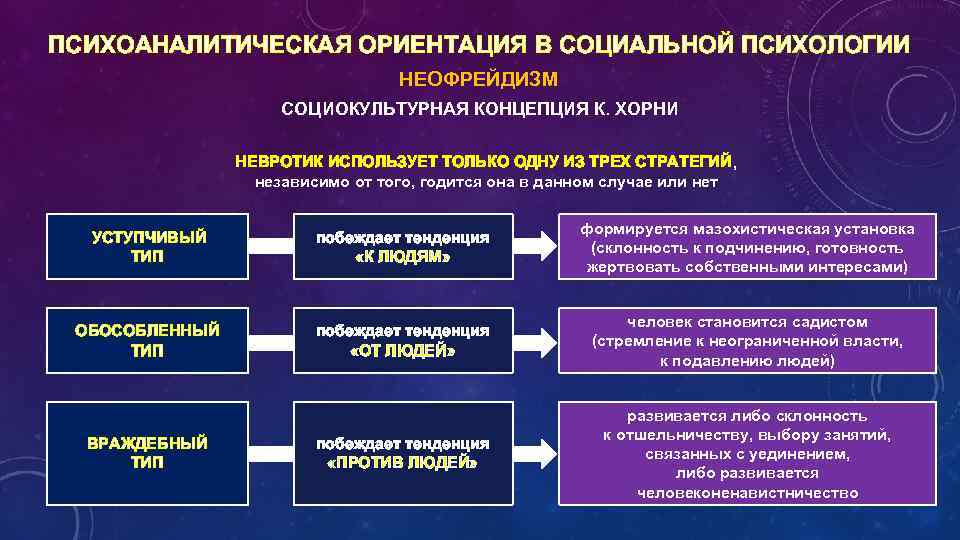 ПСИХОАНАЛИТИЧЕСКАЯ ОРИЕНТАЦИЯ В СОЦИАЛЬНОЙ ПСИХОЛОГИИ

НЕОФРЕЙДИЗМ

СОЦИОКУЛЬТУРНАЯ КОНЦЕПЦИЯ К. ХОРНИ

НЕВРОТИК ИСПОЛЬЗУЕТ ТОЛЬКО ОДНУ ИЗ ТРЕХ СТРАТЕГИЙ, независимо от того, годится она в данном случае или нет

УСТУПЧИВЫЙ ТИП

побеждает тенденция «К ЛЮДЯМ»

формируется мазохистическая установка (склонность к подчинению, готовность жертвовать собственными интересами)

ОБОСОБЛЕННЫЙ ТИП

побеждает тенденция «ОТ ЛЮДЕЙ»

человек становится садистом (стремление к неограниченной власти, к подавлению людей)

ВРАЖДЕБНЫЙ ТИП

побеждает тенденция «ПРОТИВ ЛЮДЕЙ»

развивается либо склонность к отшельничеству, выбору занятий, связанных с уединением, либо развивается человеконенавистничество